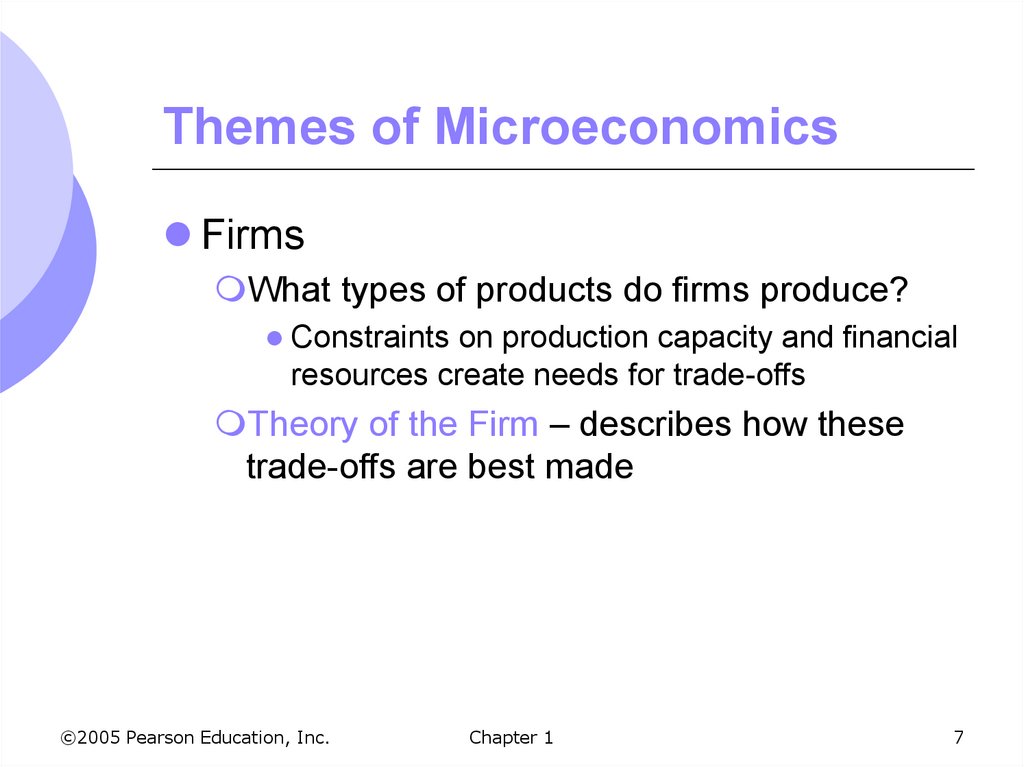 Themes of Microeconomics

Firms

What types of products do firms produce?

Constraints on production capacity and financial resources create needs for trade-offs

Theory of the Firm – describes how these trade-offs are best made

©2005 Pearson Education, Inc.

Chapter 1

7